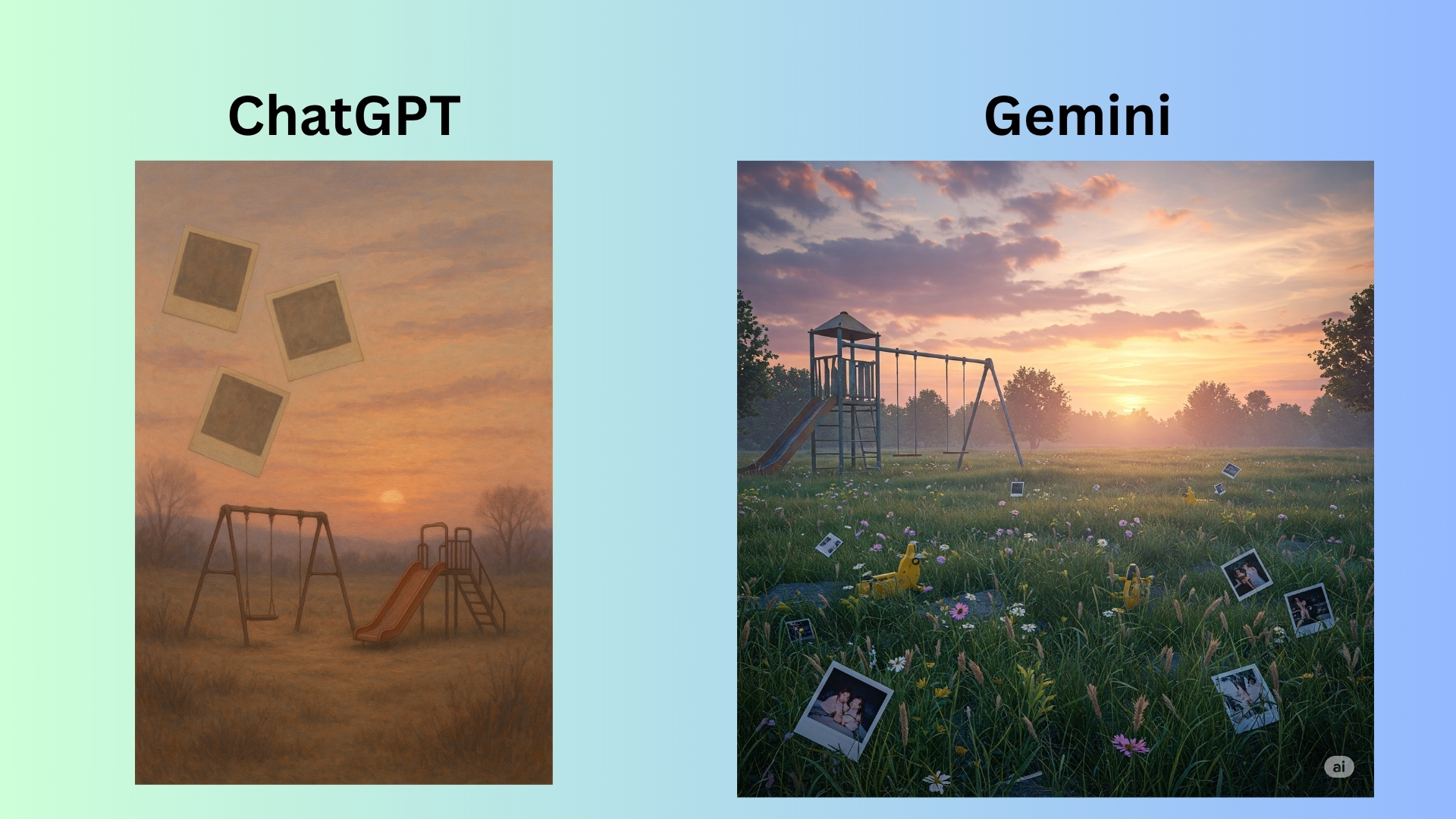 ChatGPT

Gemini

ai